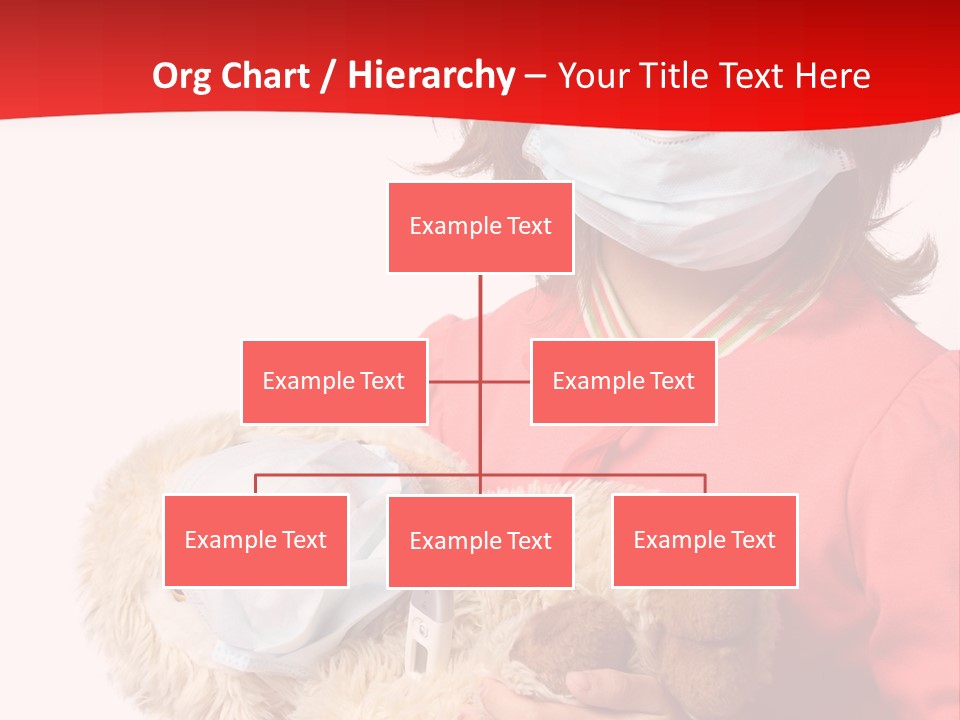 Org Chart / Hierarchy – Your Title Text Here

Example Text

Example Text

Example Text

Example Text

Example Text

Example Text